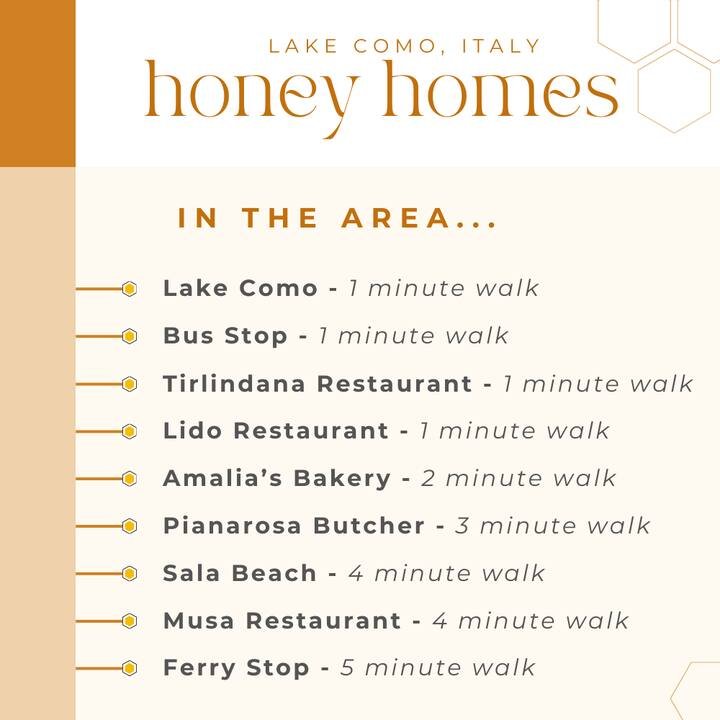 LAKE COMO, ITALY
honey homes

IN THE AREA...

Lake Como - 1 minute walk
Bus Stop - 1 minute walk
Tirlindana Restaurant - 1 minute walk
Lido Restaurant - 1 minute walk
Amalia's Bakery - 2 minute walk
Pianarosa Butcher - 3 minute walk
Sala Beach - 4 minute walk
Musa Restaurant - 4 minute walk
Ferry Stop - 5 minute walk